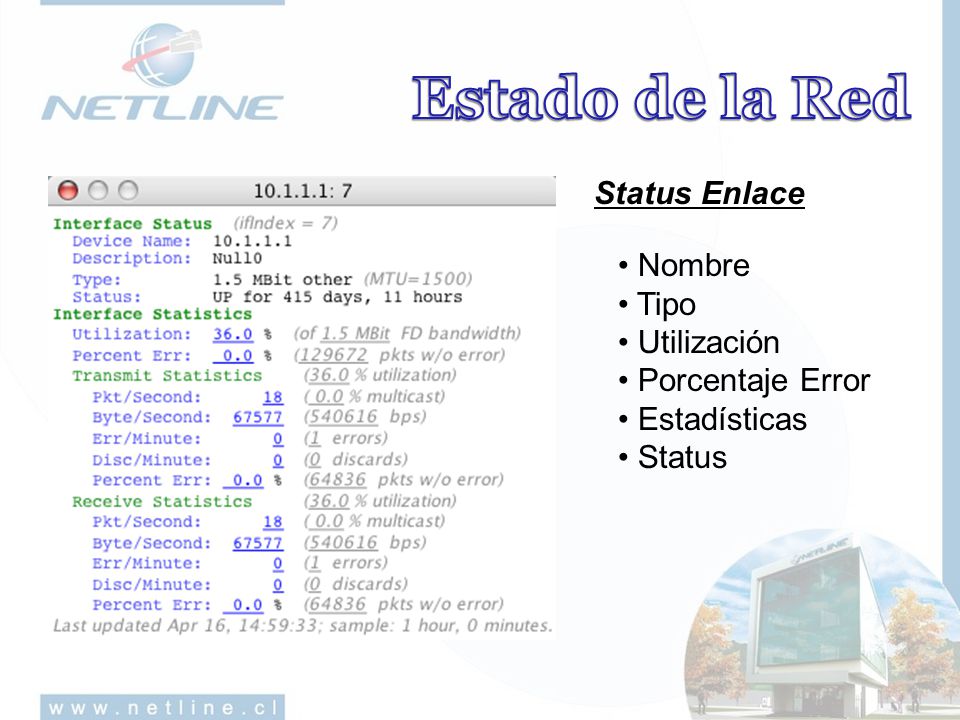 NETLINE

Estado de la Red

10.1.1.1: 7

Interface Status (ifIndex = 7)
Device Name: 10.1.1.1
Description: Null0
Type: 1.5 MBit other (MTU=1500)
Status: UP for 415 days, 11 hours
Interface Statistics
Utilization: 36.0 % (of 1.5 MBit FD bandwidth)
Percent Err: 0.0 % (129672 pkts w/o error)
Transmit Statistics (36.0 % utilization)
Pkt/Second: 18 (0.0 % multicast)
Byte/Second: 67577 (540616 bps)
Err/Minute: 0 (1 errors)
Disc/Minute: 0 (0 discards)
Percent Err: 0.0 % (64836 pkts w/o error)
Receive Statistics (36.0 % utilization)
Pkt/Second: 18 (0.0 % multicast)
Byte/Second: 67577 (540616 bps)
Err/Minute: 0 (1 errors)
Disc/Minute: 0 (0 discards)
Percent Err: 0.0 % (64836 pkts w/o error)
Last updated Apr 16, 14:59:33; sample: 1 hour, 0 minutes.

Status Enlace

• Nombre
• Tipo
• Utilización
• Porcentaje Error
• Estadísticas
• Status

NETLINE

www.netline.cl